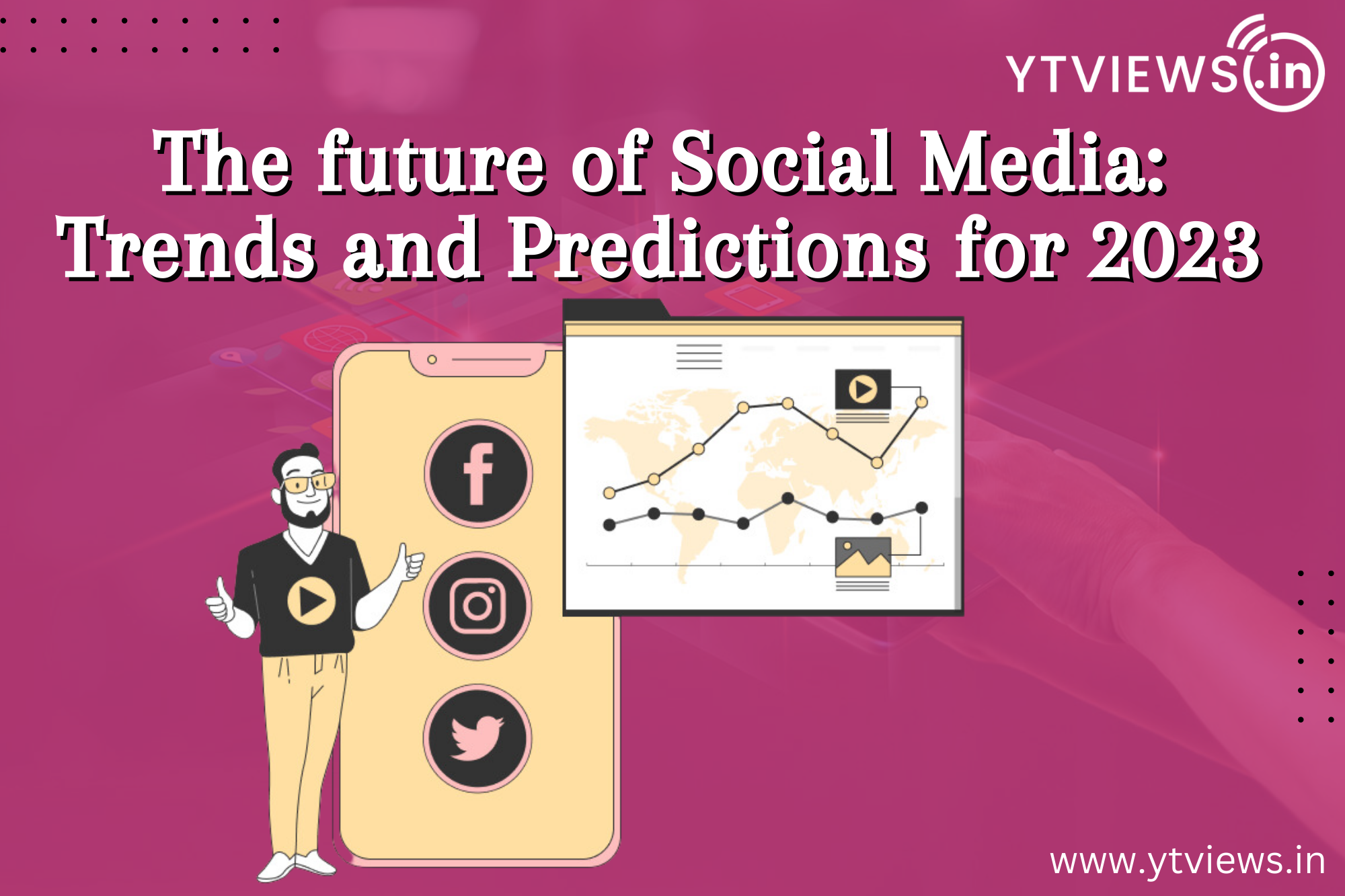 YTVIEWS.in

The future of Social Media: Trends and Predictions for 2023

www.ytviews.in